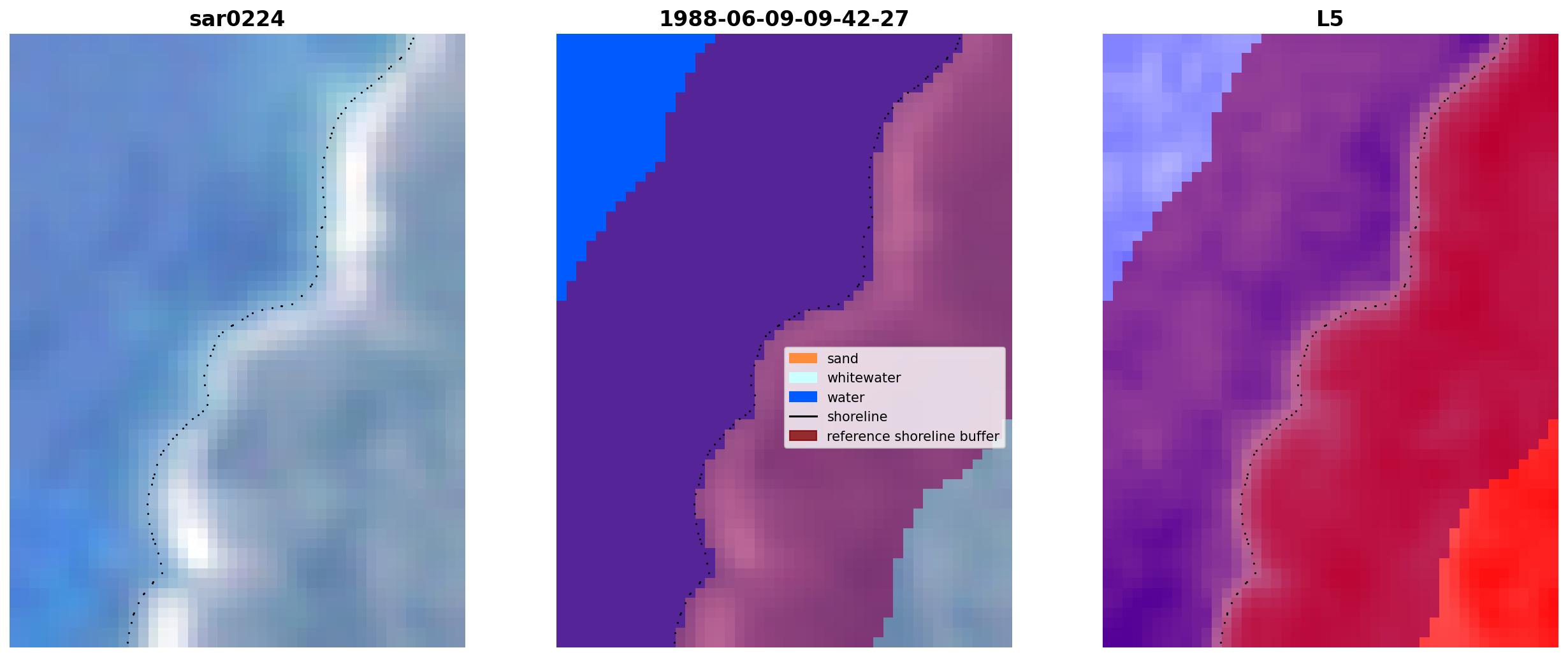 sar0224

1988-06-09-09-42-27

sand
whitewater
water
shoreline
reference shoreline buffer

L5